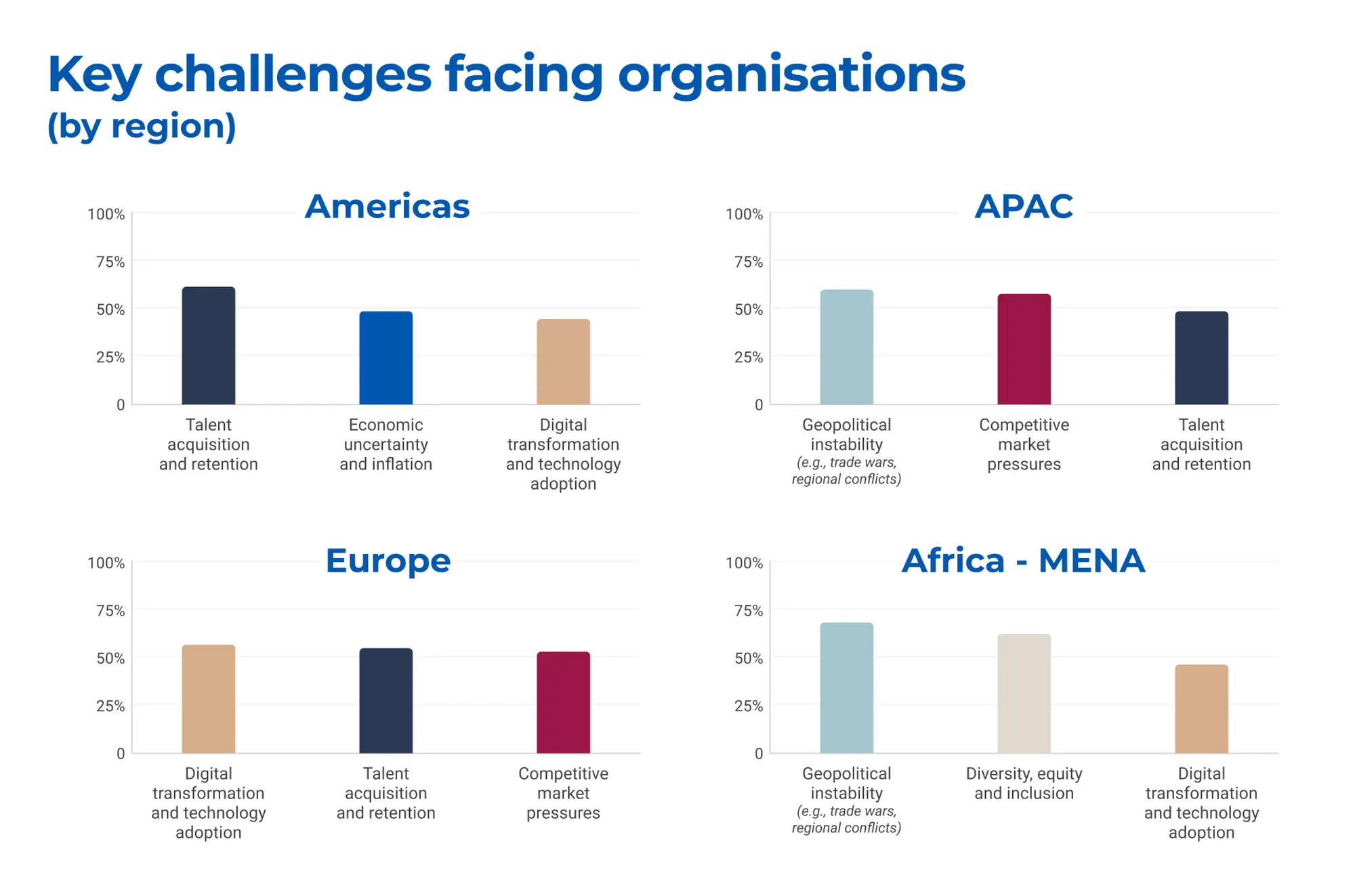 Key challenges facing organisations
(by region)

Americas

100%
75%
50%
25%
0

Talent acquisition and retention
Economic uncertainty and inflation
Digital transformation and technology adoption

APAC

100%
75%
50%
25%
0

Geopolitical instability
(e.g., trade wars, regional conflicts)
Competitive market pressures
Talent acquisition and retention

Europe

100%
75%
50%
25%
0

Digital transformation and technology adoption
Talent acquisition and retention
Competitive market pressures

Africa - MENA

100%
75%
50%
25%
0

Geopolitical instability
(e.g., trade wars, regional conflicts)
Diversity, equity and inclusion
Digital transformation and technology adoption